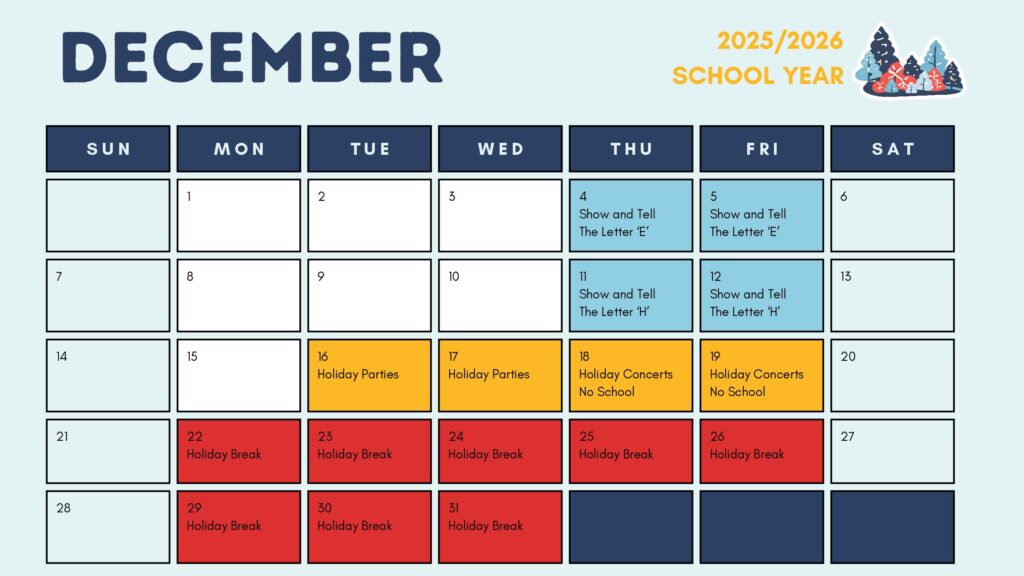 DECEMBER

2025/2026
SCHOOL YEAR

| SUN | MON | TUE | WED | THU | FRI | SAT |
|---|---|---|---|---|---|---|
|  | 1 | 2 | 3 | 4 Show and Tell The Letter 'E' | 5 Show and Tell The Letter 'E' | 6 |
| 7 | 8 | 9 | 10 | 11 Show and Tell The Letter 'H' | 12 Show and Tell The Letter 'H' | 13 |
| 14 | 15 | 16 Holiday Parties | 17 Holiday Parties | 18 Holiday Concerts No School | 19 Holiday Concerts No School | 20 |
| 21 | 22 Holiday Break | 23 Holiday Break | 24 Holiday Break | 25 Holiday Break | 26 Holiday Break | 27 |
| 28 | 29 Holiday Break | 30 Holiday Break | 31 Holiday Break |  |  |  |